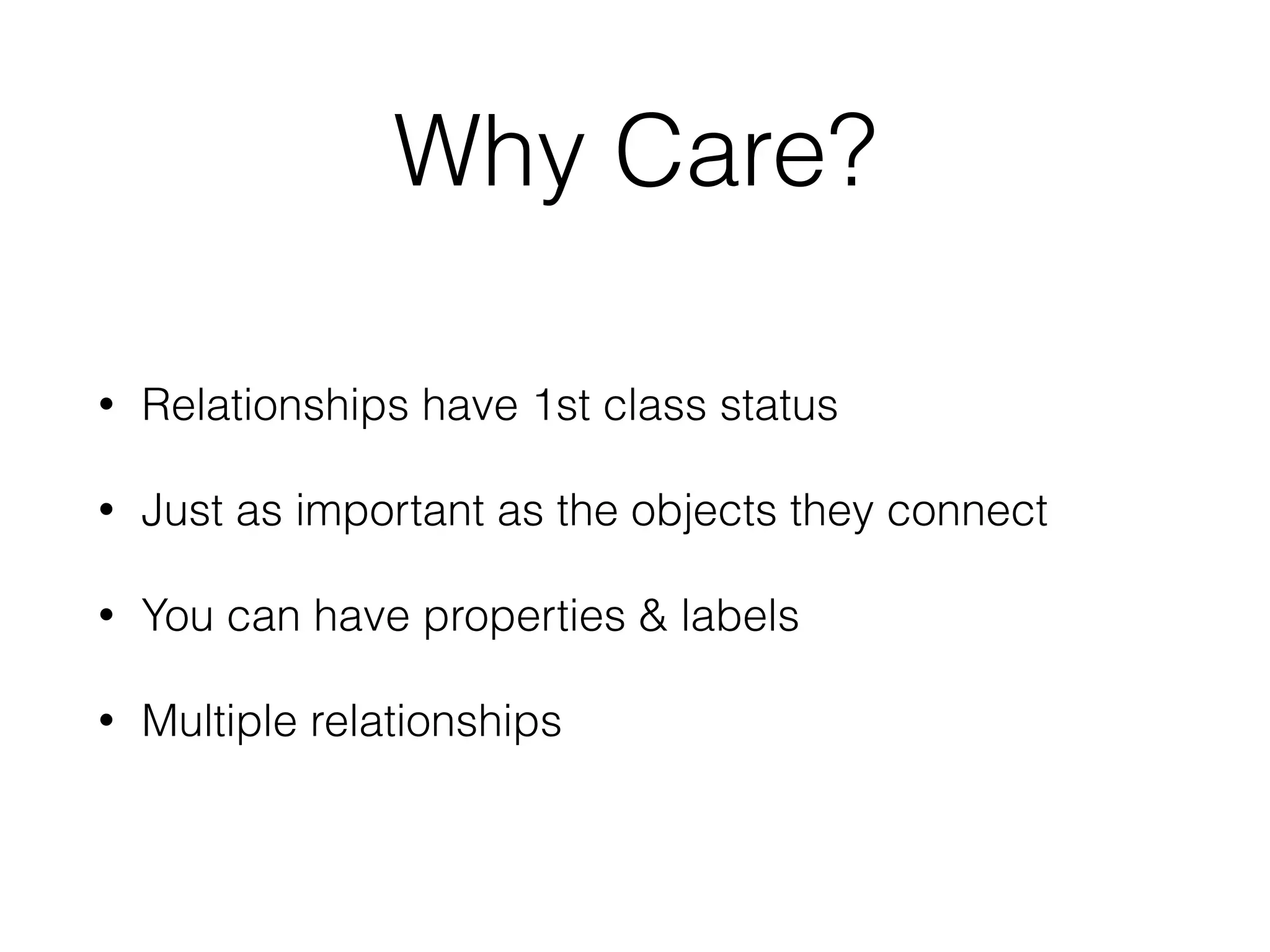 Why Care?

• Relationships have 1st class status

• Just as important as the objects they connect

• You can have properties & labels

• Multiple relationships